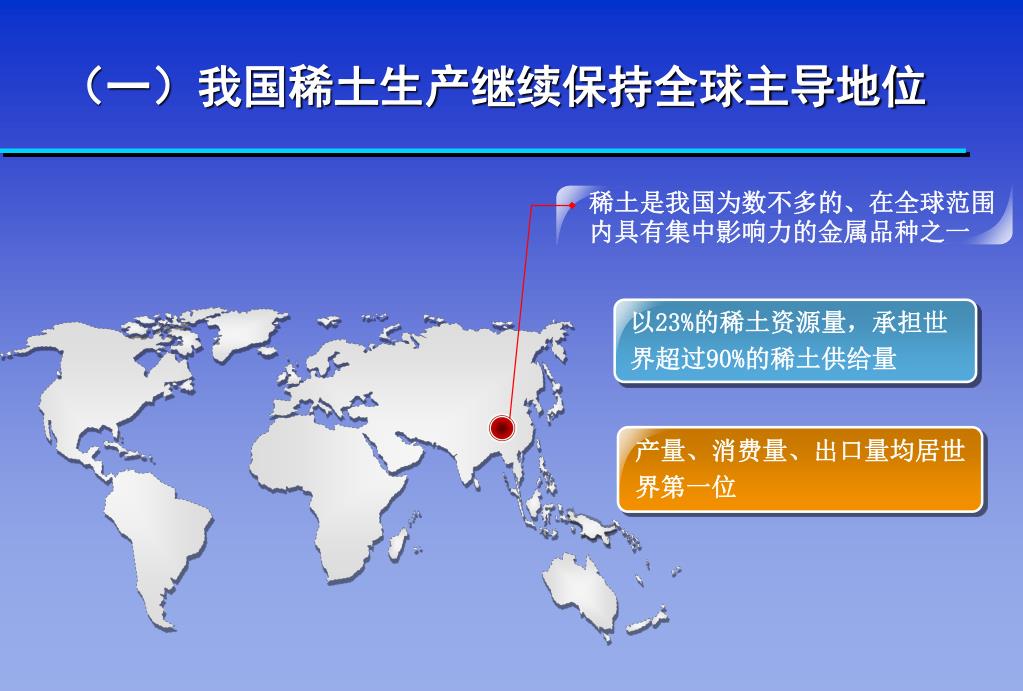 （一）我国稀土生产继续保持全球主导地位

稀土是我国为数不多的、在全球范围内具有集中影响力的金属品种之一

以23%的稀土资源量，承担世界超过90%的稀土供给量

产量、消费量、出口量均居世界第一位